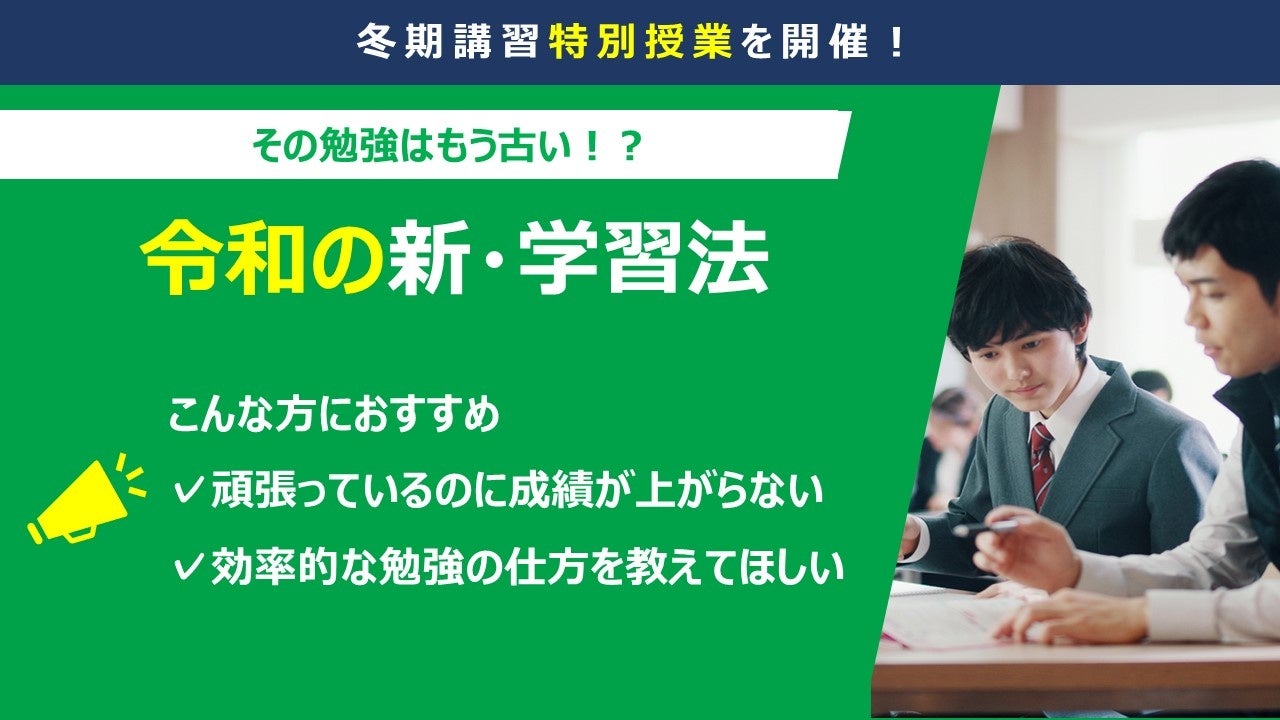 冬期講習特別授業を開催！

その勉強はもう古い！？

令和の新・学習法

こんな方におすすめ

✓頑張っているのに成績が上がらない

✓効率的な勉強の仕方を教えてほしい